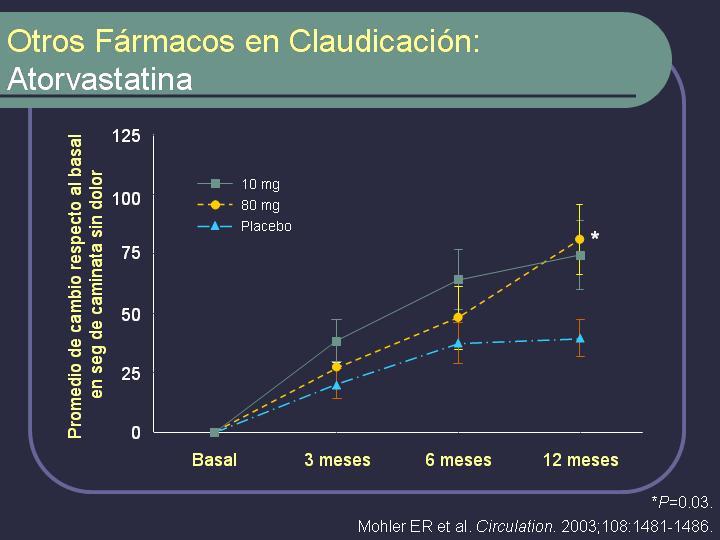 Otros Fármacos en Claudicación:
Atorvastatina

Promedio de cambio respecto al basal en seg de caminata sin dolor

125
100
75
50
25
0

10 mg
80 mg
Placebo

*

Basal
3 meses
6 meses
12 meses

*P=0.03.

Mohler ER et al. Circulation. 2003;108:1481-1486.